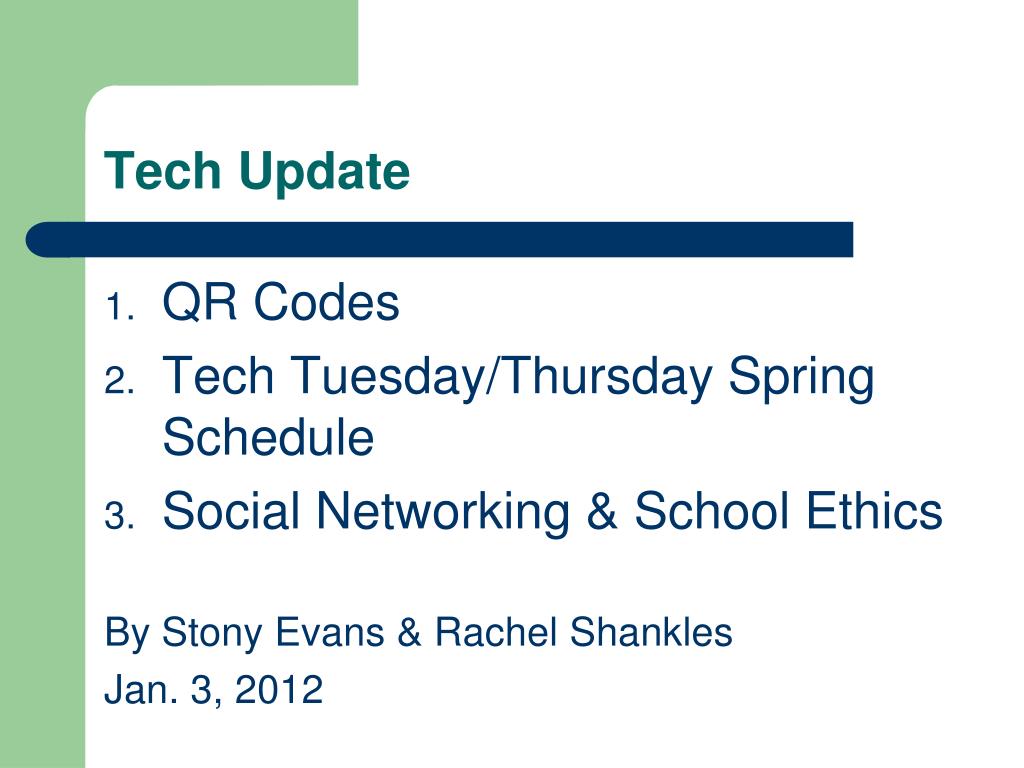 Tech Update

1. QR Codes
2. Tech Tuesday/Thursday Spring Schedule
3. Social Networking & School Ethics

By Stony Evans & Rachel Shankles
Jan. 3, 2012